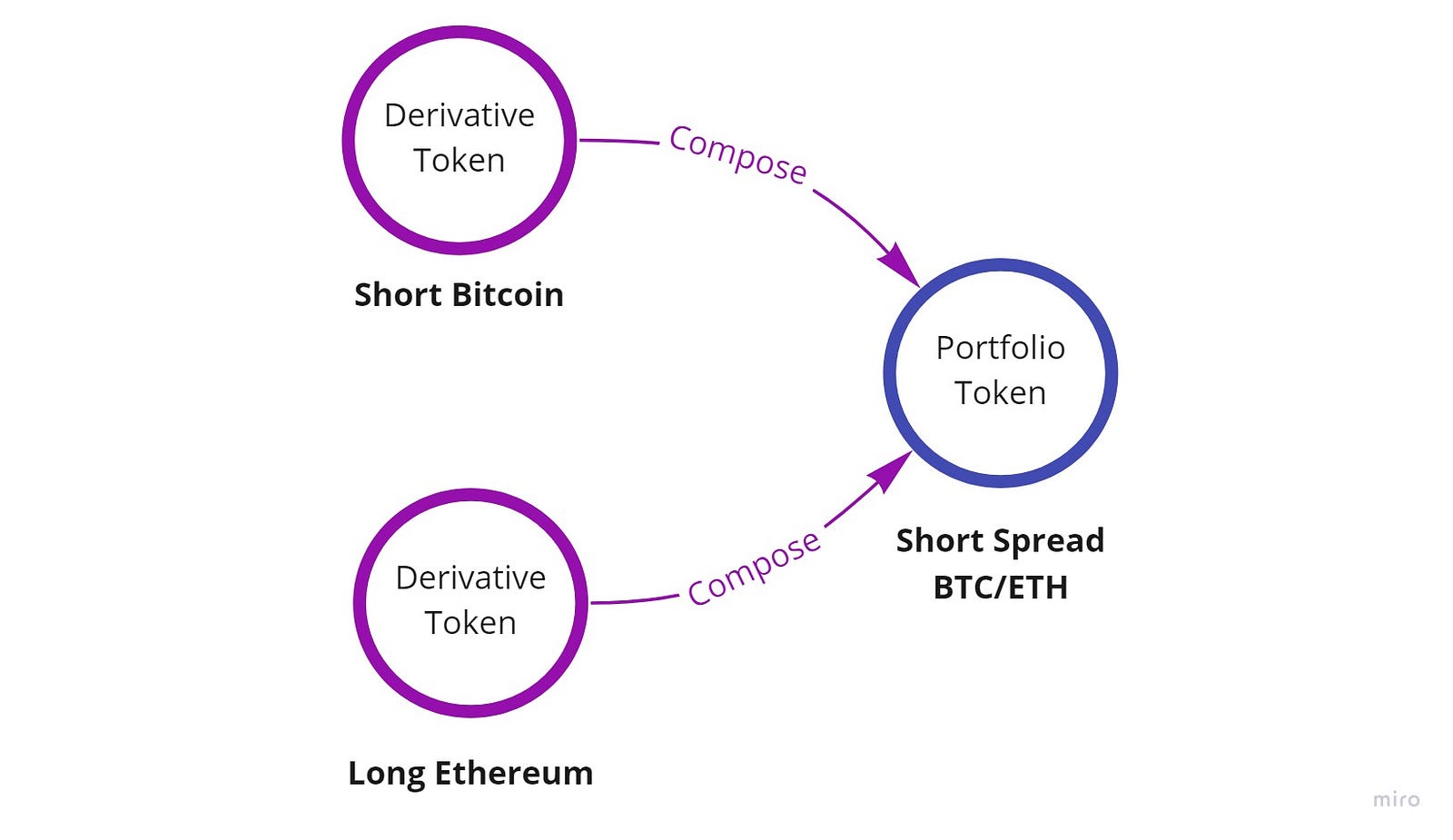 Derivative Token

Short Bitcoin

Compose

Portfolio Token

Short Spread BTC/ETH

Compose

Derivative Token

Long Ethereum

miro